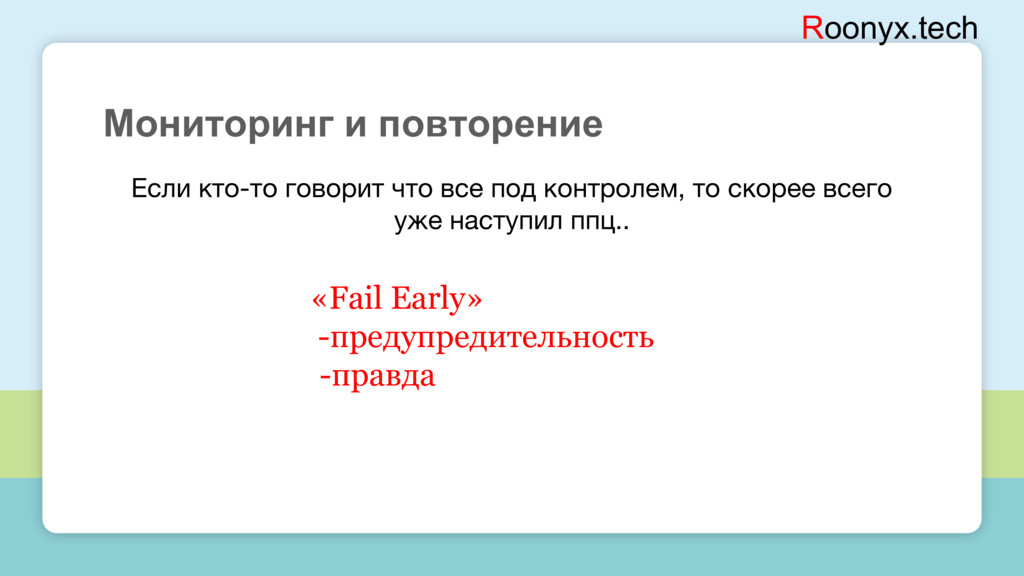 Roonyx.tech

Мониторинг и повторение

Если кто-то говорит что все под контролем, то скорее всего уже наступил ппц..

«Fail Early»
-предупредительность
-правда